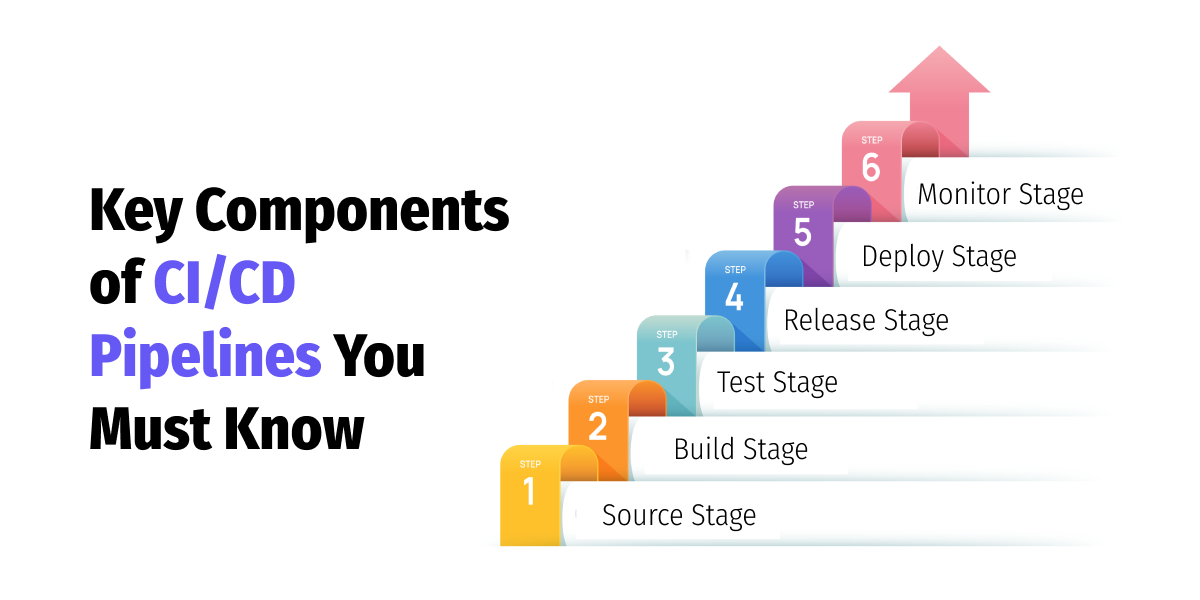 Key Components of CI/CD Pipelines You Must Know

STEP 6 Monitor Stage

STEP 5 Deploy Stage

STEP 4 Release Stage

STEP 3 Test Stage

STEP 2 Build Stage

STEP 1 Source Stage